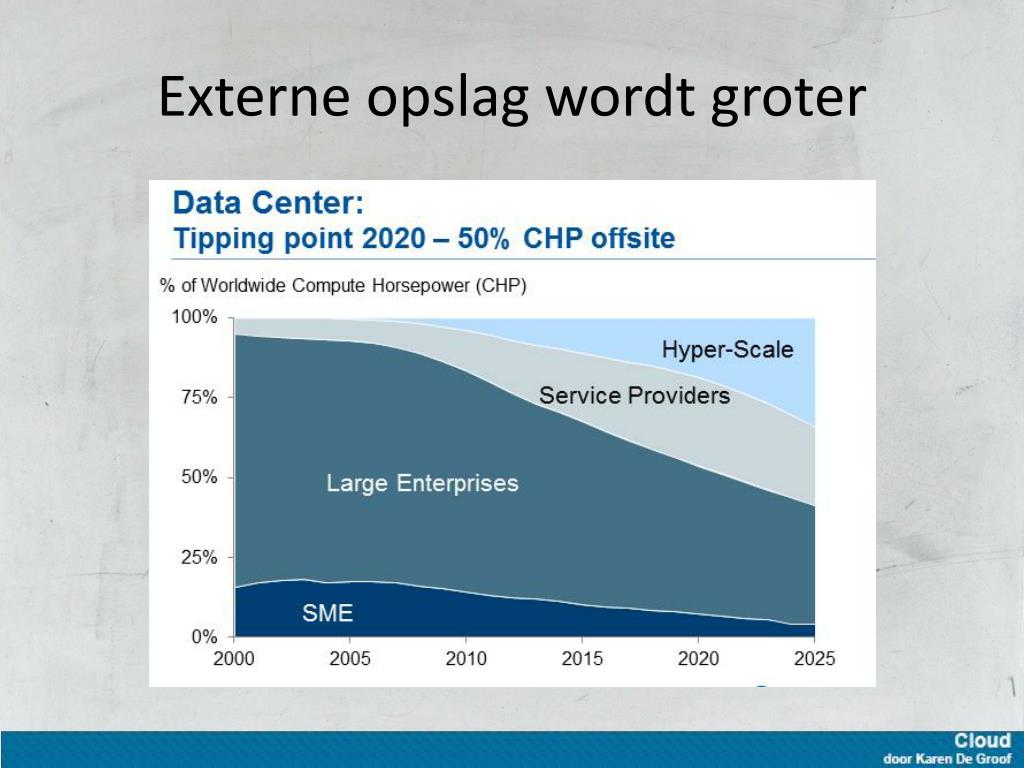 Externe opslag wordt groter

Data Center:
Tipping point 2020 – 50% CHP offsite

% of Worldwide Compute Horsepower (CHP)

100%
75%
50%
25%
0%

Hyper-Scale
Service Providers
Large Enterprises
SME

2000 2005 2010 2015 2020 2025

Cloud
door Karen De Groof